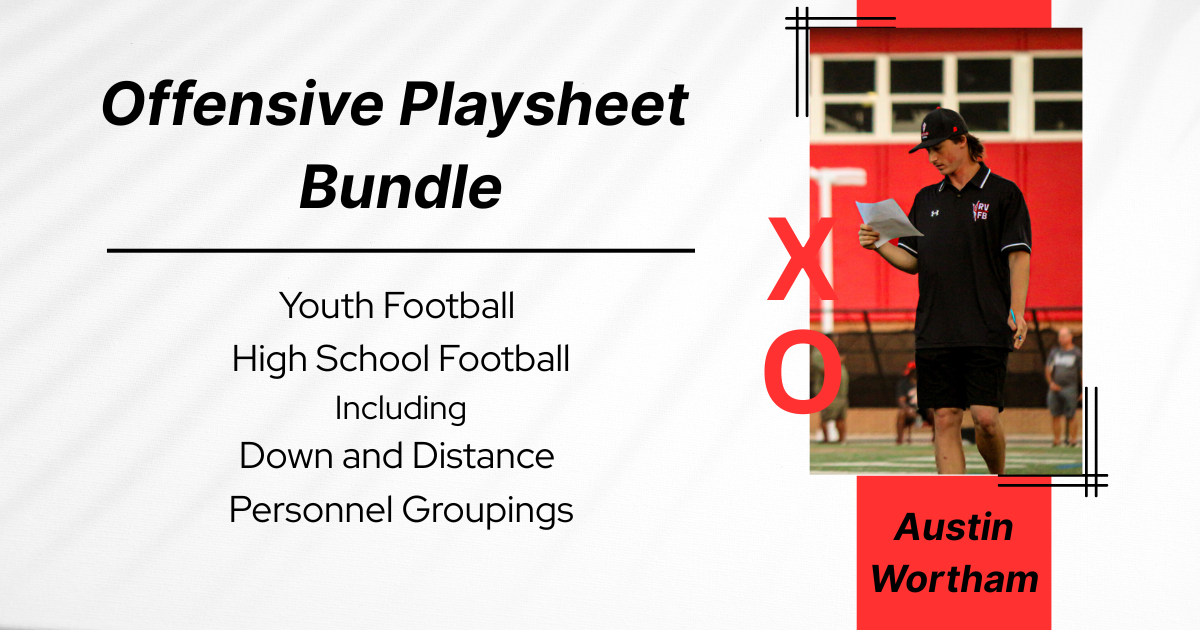 Offensive Playsheet Bundle

Youth Football
High School Football
Including
Down and Distance
Personnel Groupings

X
O

RV FB

Austin Wortham